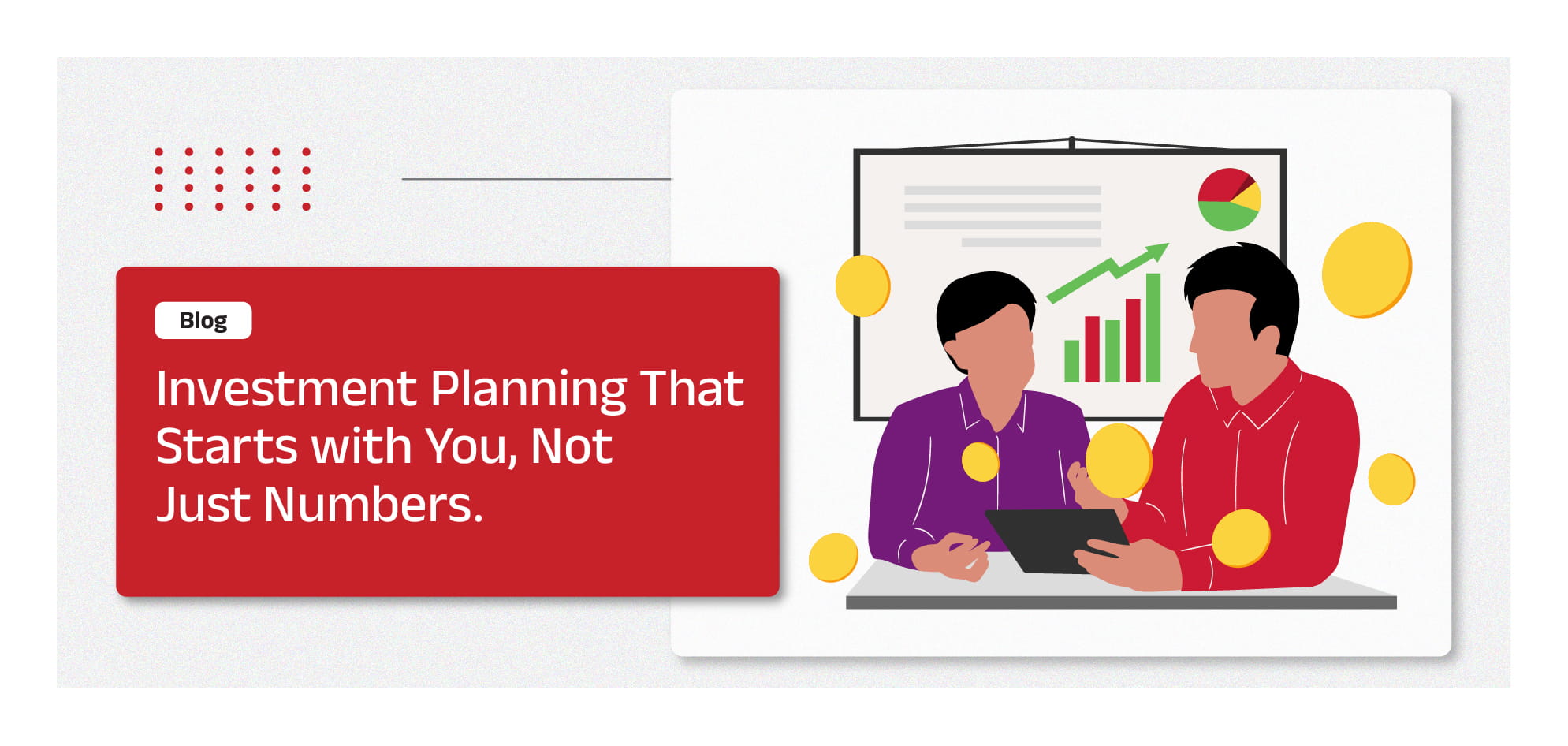 Blog

Investment Planning That Starts with You, Not Just Numbers.